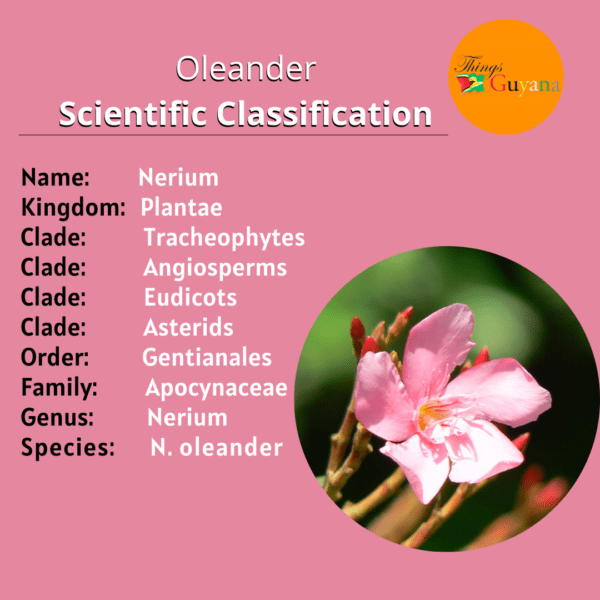 Oleander
Scientific Classification

Things Guyana

Name: Nerium
Kingdom: Plantae
Clade: Tracheophytes
Clade: Angiosperms
Clade: Eudicots
Clade: Asterids
Order: Gentianales
Family: Apocynaceae
Genus: Nerium
Species: N. oleander